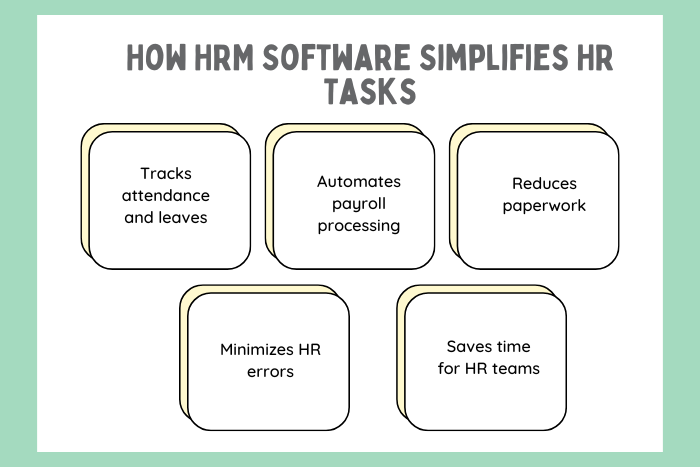 HOW HRM SOFTWARE SIMPLIFIES HR TASKS

Tracks attendance and leaves

Automates payroll processing

Reduces paperwork

Minimizes HR errors

Saves time for HR teams